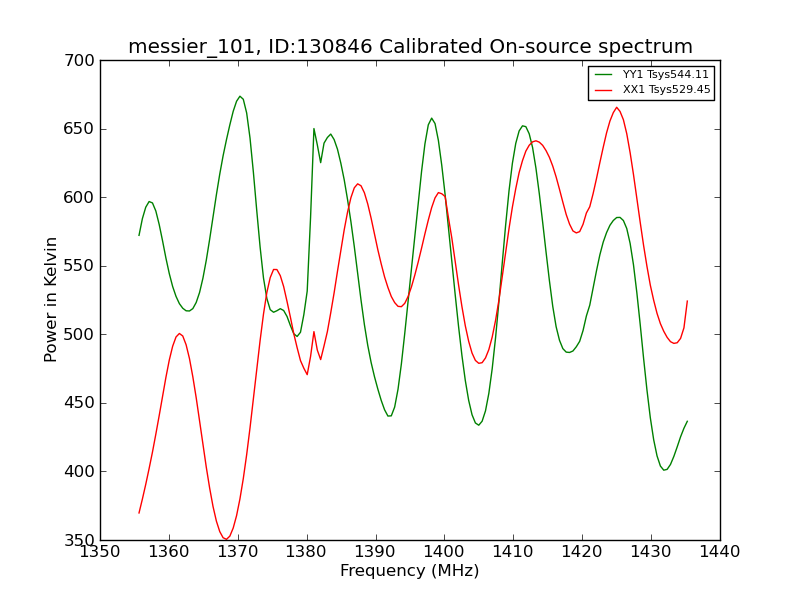 messier_101, ID:130846 Calibrated On-source spectrum

YY1 Tsys544.11
XX1 Tsys529.45

Power in Kelvin

700
650
600
550
500
450
400
350

1350 1360 1370 1380 1390 1400 1410 1420 1430 1440

Frequency (MHz)